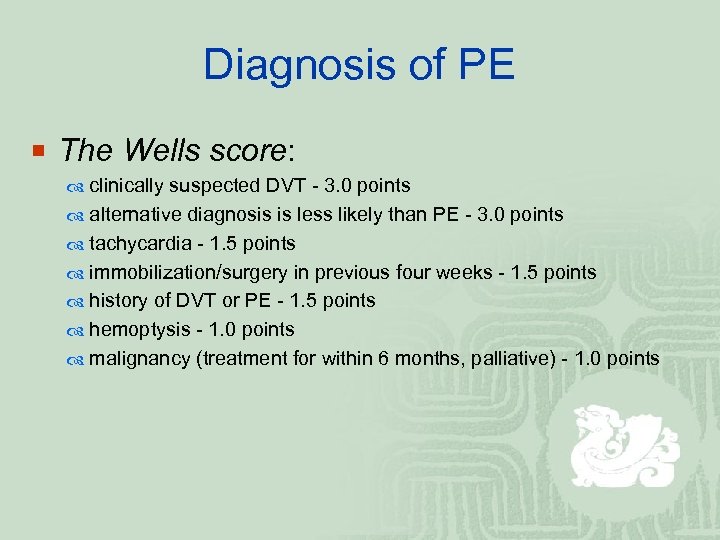 Diagnosis of PE

The Wells score:

clinically suspected DVT - 3.0 points

alternative diagnosis is less likely than PE - 3.0 points

tachycardia - 1.5 points

immobilization/surgery in previous four weeks - 1.5 points

history of DVT or PE - 1.5 points

hemoptysis - 1.0 points

malignancy (treatment for within 6 months, palliative) - 1.0 points